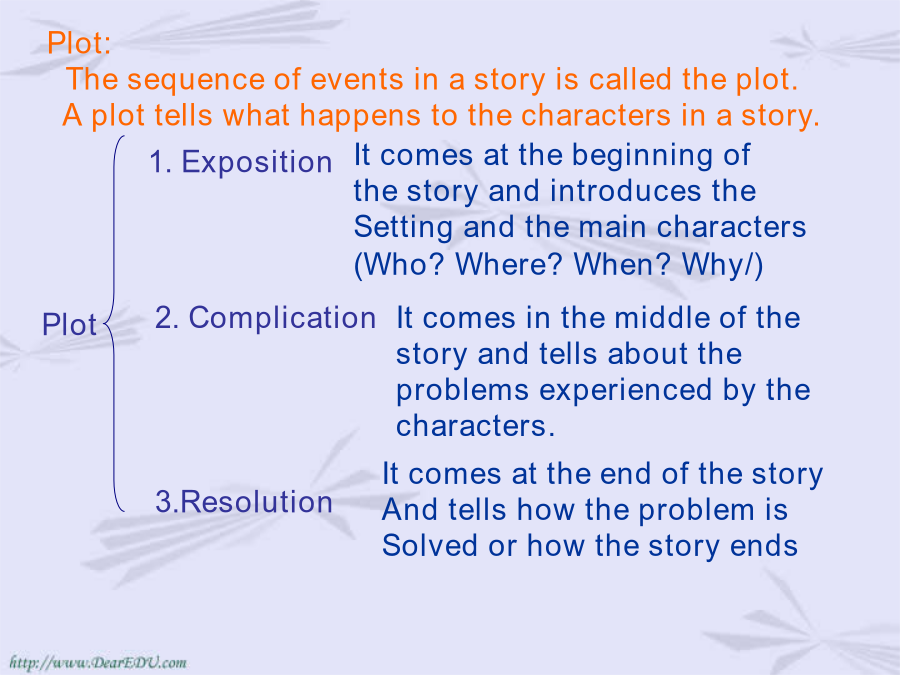 Plot:
The sequence of events in a story is called the plot.
A plot tells what happens to the characters in a story.

Plot

1. Exposition It comes at the beginning of the story and introduces the Setting and the main characters (Who? Where? When? Why/)

2. Complication It comes in the middle of the story and tells about the problems experienced by the characters.

3.Resolution It comes at the end of the story And tells how the problem is Solved or how the story ends

http://www.DearEDU.com